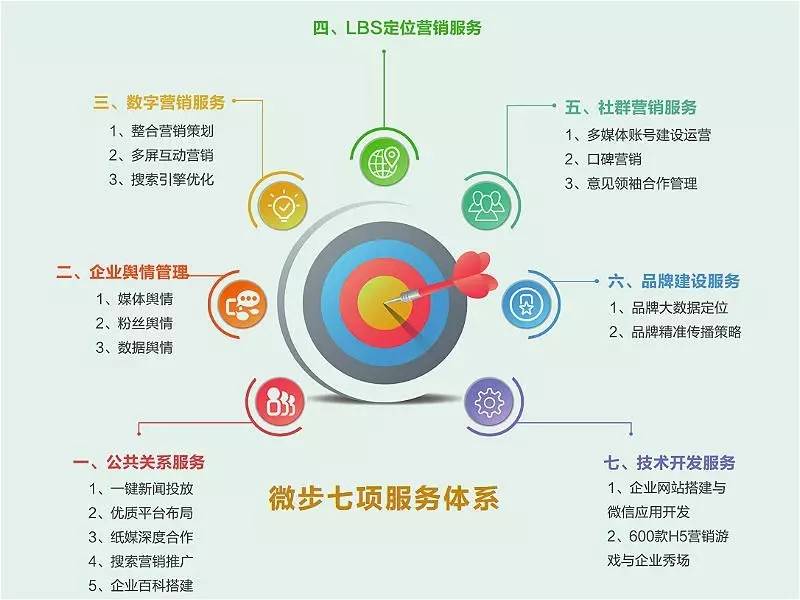 四、LBS定位营销服务

三、数字营销服务
1、整合营销策划
2、多屏互动营销
3、搜索引擎优化

五、社群营销服务
1、多媒体账号建设运营
2、口碑营销
3、意见领袖合作管理

二、企业舆情管理
1、媒体舆情
2、粉丝舆情
3、数据舆情

六、品牌建设服务
1、品牌大数据定位
2、品牌精准传播策略

一、公共关系服务
1、一键新闻投放
2、优质平台布局
3、纸媒深度合作
4、搜索营销推广
5、企业百科搭建

微步七项服务体系

七、技术开发服务
1、企业网站搭建与微信应用开发
2、600款H5营销游戏与企业秀场